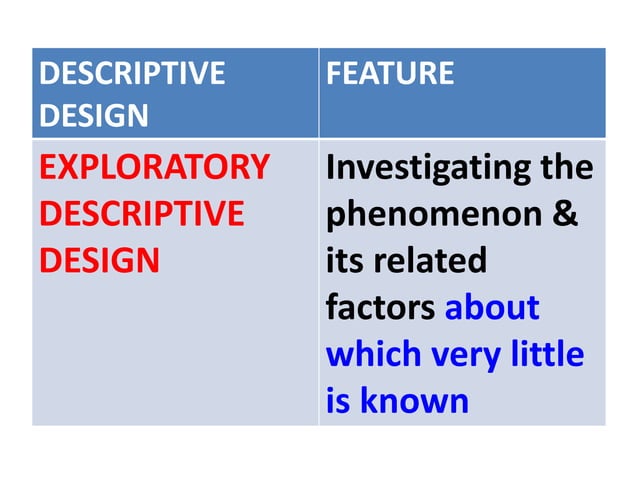 | DESCRIPTIVE DESIGN | FEATURE |
|---|---|
| EXPLORATORY DESCRIPTIVE DESIGN | Investigating the phenomenon & its related factors about which very little is known |